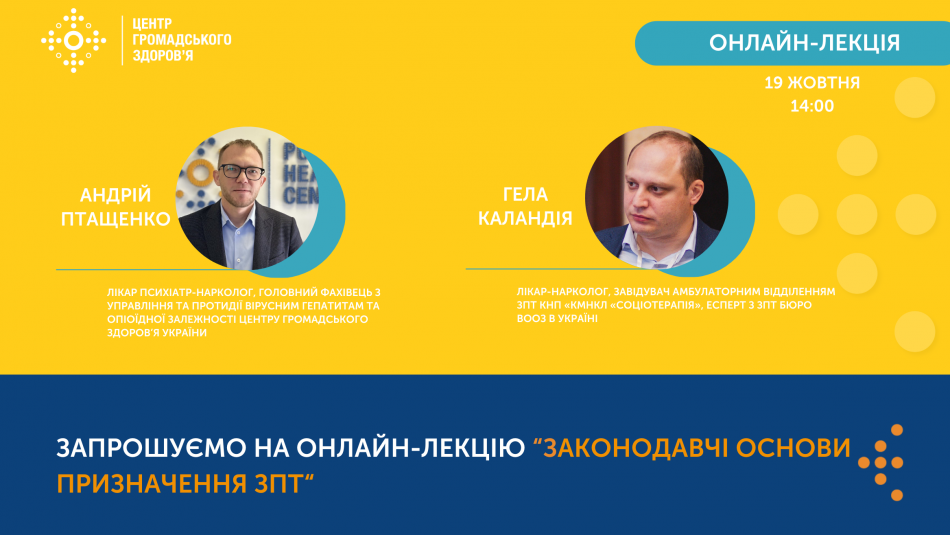 ЦЕНТР ГРОМАДСЬКОГО ЗДОРОВ'Я

ОНЛАЙН-ЛЕКЦІЯ

19 ЖОВТНЯ
14:00

АНДРІЙ ПТАЩЕНКО

ЛІКАР ПСИХІАТР-НАРКОЛОГ, ГОЛОВНИЙ ФАХІВЕЦЬ З УПРАВЛІННЯ ТА ПРОТИДІЇ ВІРУСНИМ ГЕПАТИТАМ ТА ОПІОЇДНОЇ ЗАЛЕЖНОСТІ ЦЕНТРУ ГРОМАДСЬКОГО ЗДОРОВ'Я УКРАЇНИ

ГЕЛА КАЛАНДІЯ

ЛІКАР-НАРКОЛОГ, ЗАВІДУВАЧ АМБУЛАТОРНИМ ВІДДІЛЕННЯМ ЗПТ КНП «КМНКЛ «СОЦІОТЕРАПІЯ», ЕСПЕРТ З ЗПТ БЮРО ВООЗ В УКРАЇНІ

ЗАПРОШУЄМО НА ОНЛАЙН-ЛЕКЦІЮ "ЗАКОНОДАВЧІ ОСНОВИ ПРИЗНАЧЕННЯ ЗПТ"